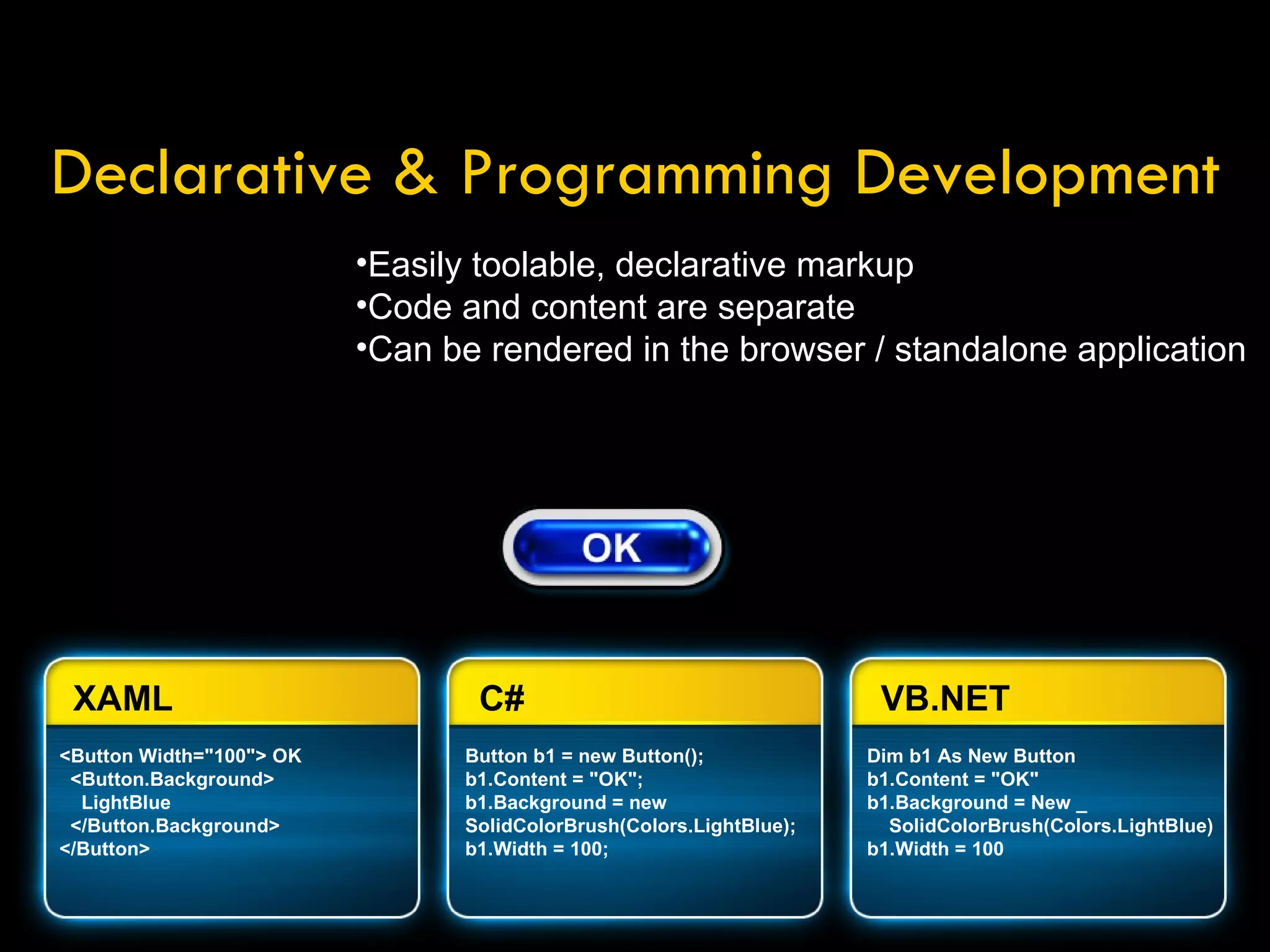 Declarative & Programming Development

•Easily toolable, declarative markup
•Code and content are separate
•Can be rendered in the browser / standalone application

OK

XAML

<Button Width="100"> OK
<Button.Background>
LightBlue
</Button.Background>
</Button>

C#

Button b1 = new Button();
b1.Content = "OK";
b1.Background = new
SolidColorBrush(Colors.LightBlue);
b1.Width = 100;

VB.NET

Dim b1 As New Button
b1.Content = "OK"
b1.Background = New _
SolidColorBrush(Colors.LightBlue)
b1.Width = 100